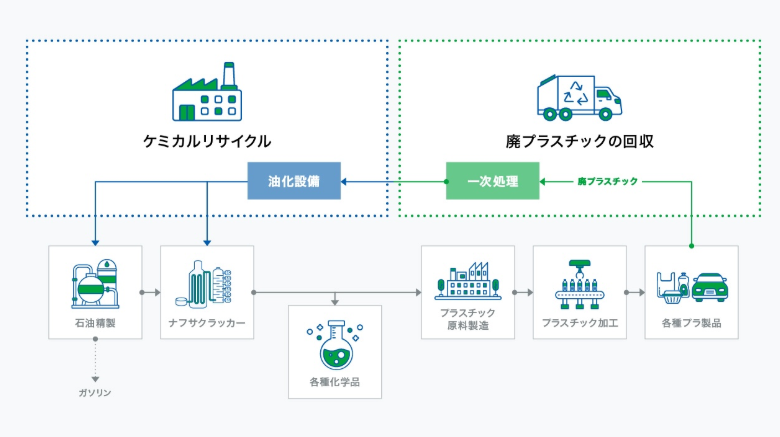 ケミカルリサイクル

廃プラスチックの回収

油化設備

一次処理

廃プラスチック

石油精製

ナフサクラッカー

各種化学品

プラスチック原料製造

プラスチック加工

各種プラ製品

ガソリン